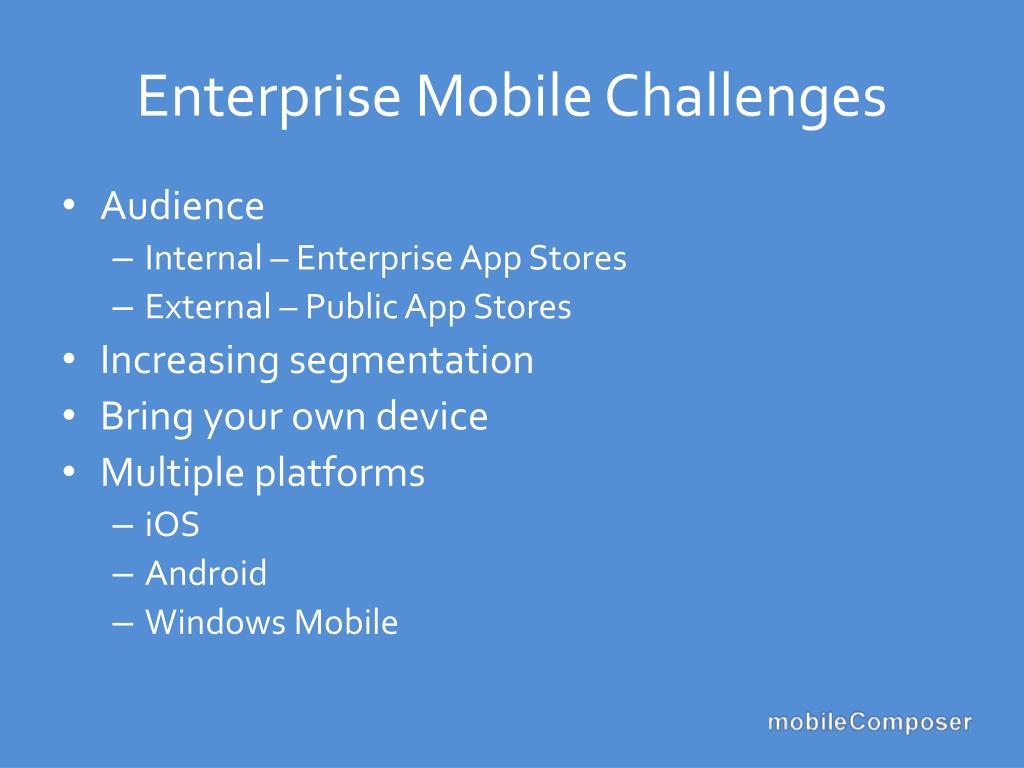 Enterprise Mobile Challenges

• Audience
– Internal – Enterprise App Stores
– External – Public App Stores
• Increasing segmentation
• Bring your own device
• Multiple platforms
– iOS
– Android
– Windows Mobile

mobileComposer